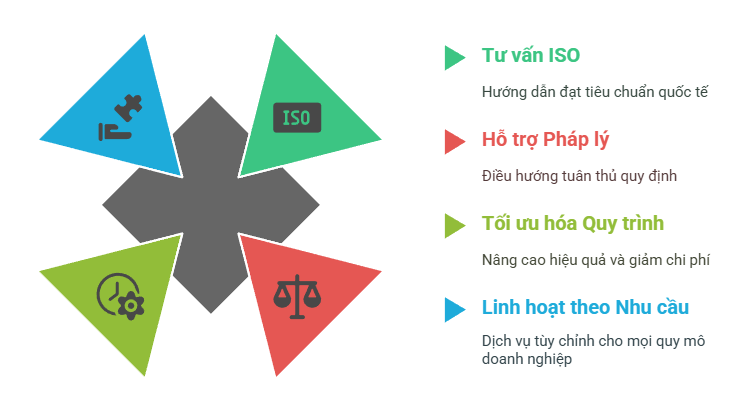 ISO

Tư vấn ISO

Hướng dẫn đạt tiêu chuẩn quốc tế

Hỗ trợ Pháp lý

Điều hướng tuân thủ quy định

Tối ưu hóa Quy trình

Nâng cao hiệu quả và giảm chi phí

Linh hoạt theo Nhu cầu

Dịch vụ tùy chỉnh cho mọi quy mô doanh nghiệp